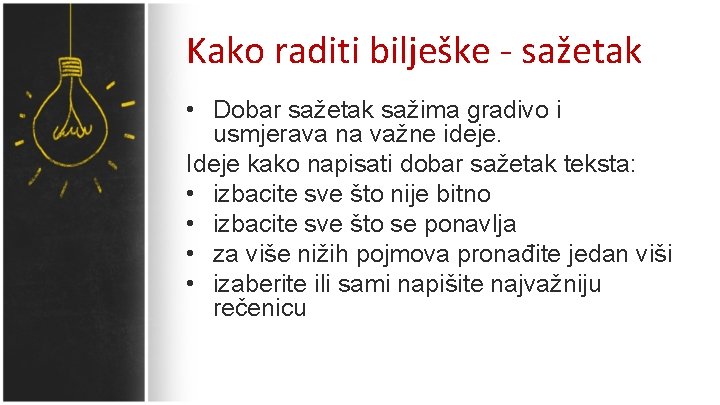 Kako raditi bilješke - sažetak

• Dobar sažetak sažima gradivo i usmjerava na važne ideje.

Ideje kako napisati dobar sažetak teksta:

• izbacite sve što nije bitno
• izbacite sve što se ponavlja
• za više nižih pojmova pronađite jedan viši
• izaberite ili sami napišite najvažniju rečenicu